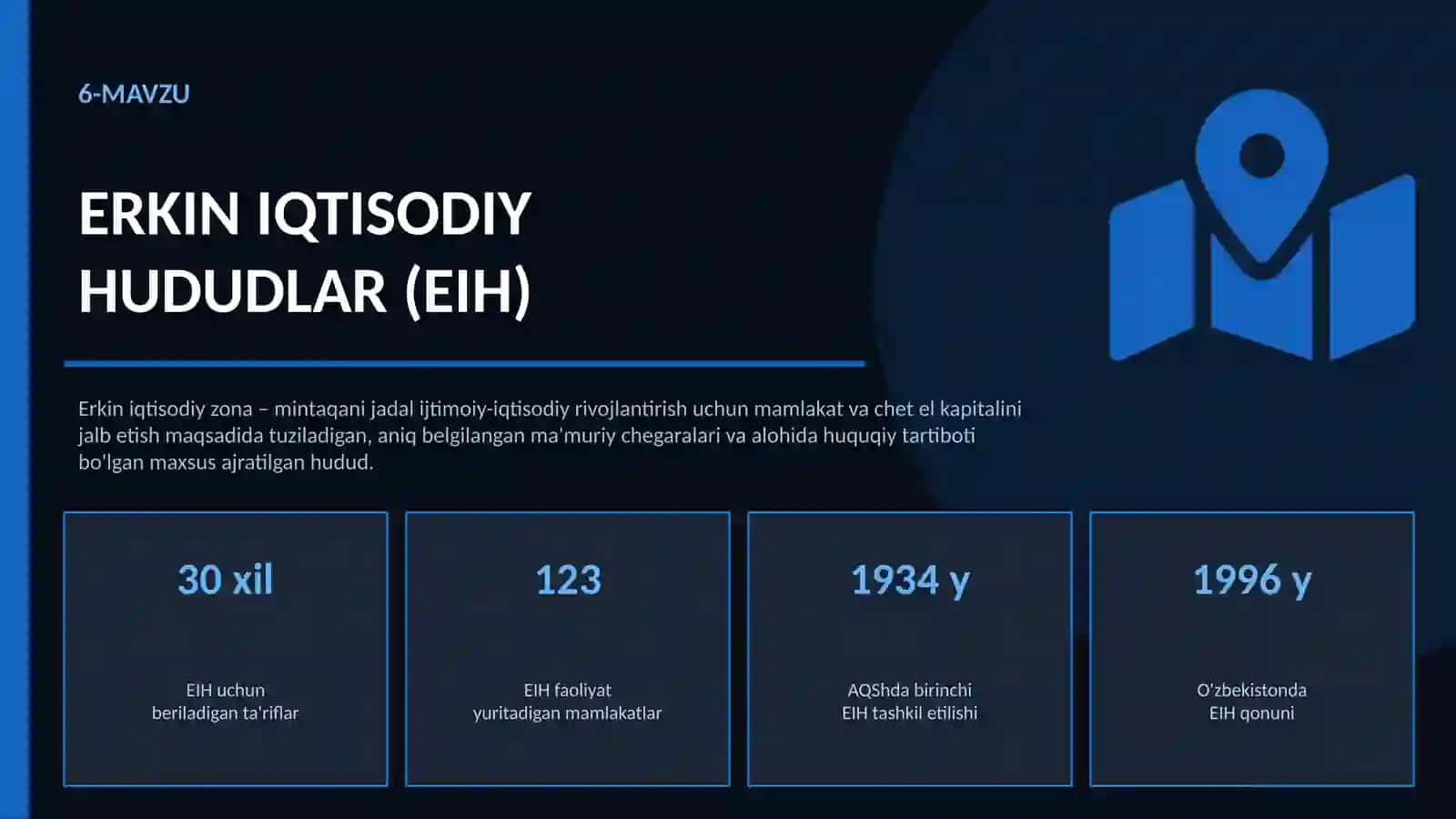 6-MAVZU

ERKIN IQTISODIY HUDUDLAR (EIH)

Erkin iqtisodiy zona – mintaqani jadal ijtimoiy-iqtisodiy rivojlantirish uchun mamlakat va chet el kapitalini jalb etish maqsadida tuziladigan, aniq belgilangan ma'muriy chegaralari va alohida huquqiy tartiboti bo'lgan maxsus ajratilgan hudud.

30 xil

EIH uchun beriladigan ta'riflar

123

EIH faoliyat yuritadigan mamlakatlar

1934 y

AQShda birinchi EIH tashkil etilishi

1996 y

O'zbekistonda EIH qonuni